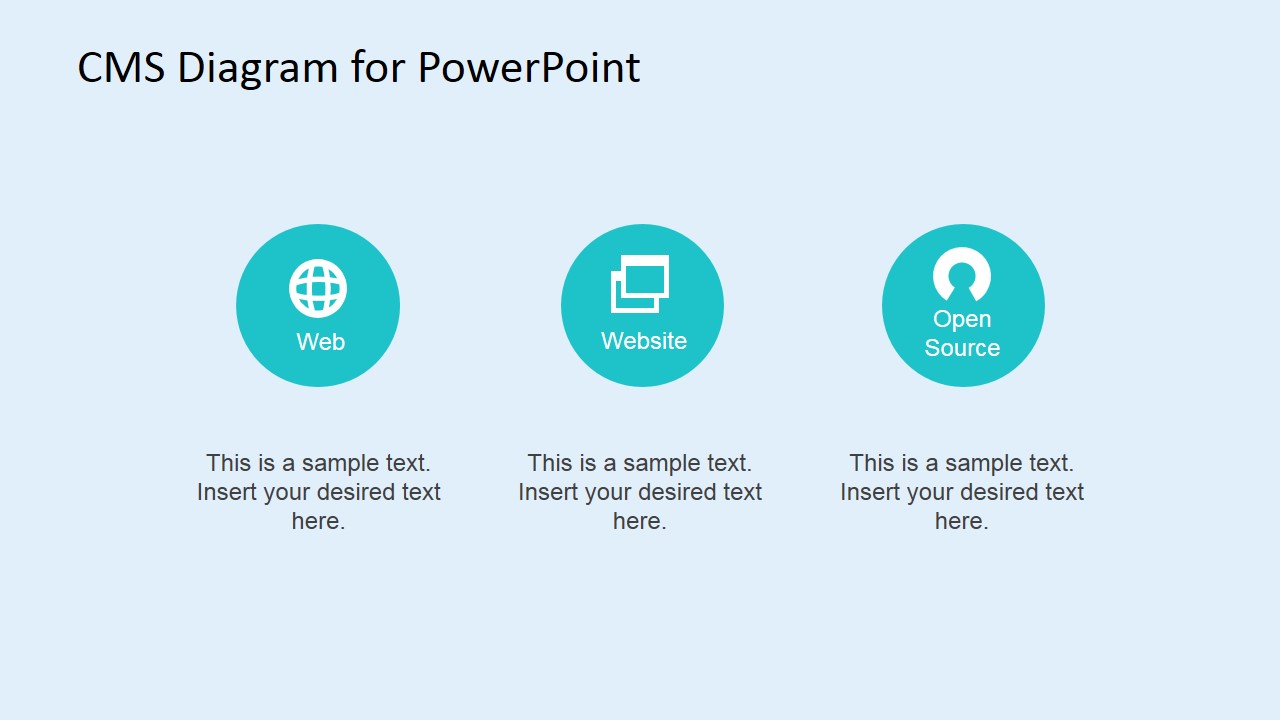 CMS Diagram for PowerPoint

Web

Website

Open Source

This is a sample text. Insert your desired text here.

This is a sample text. Insert your desired text here.

This is a sample text. Insert your desired text here.